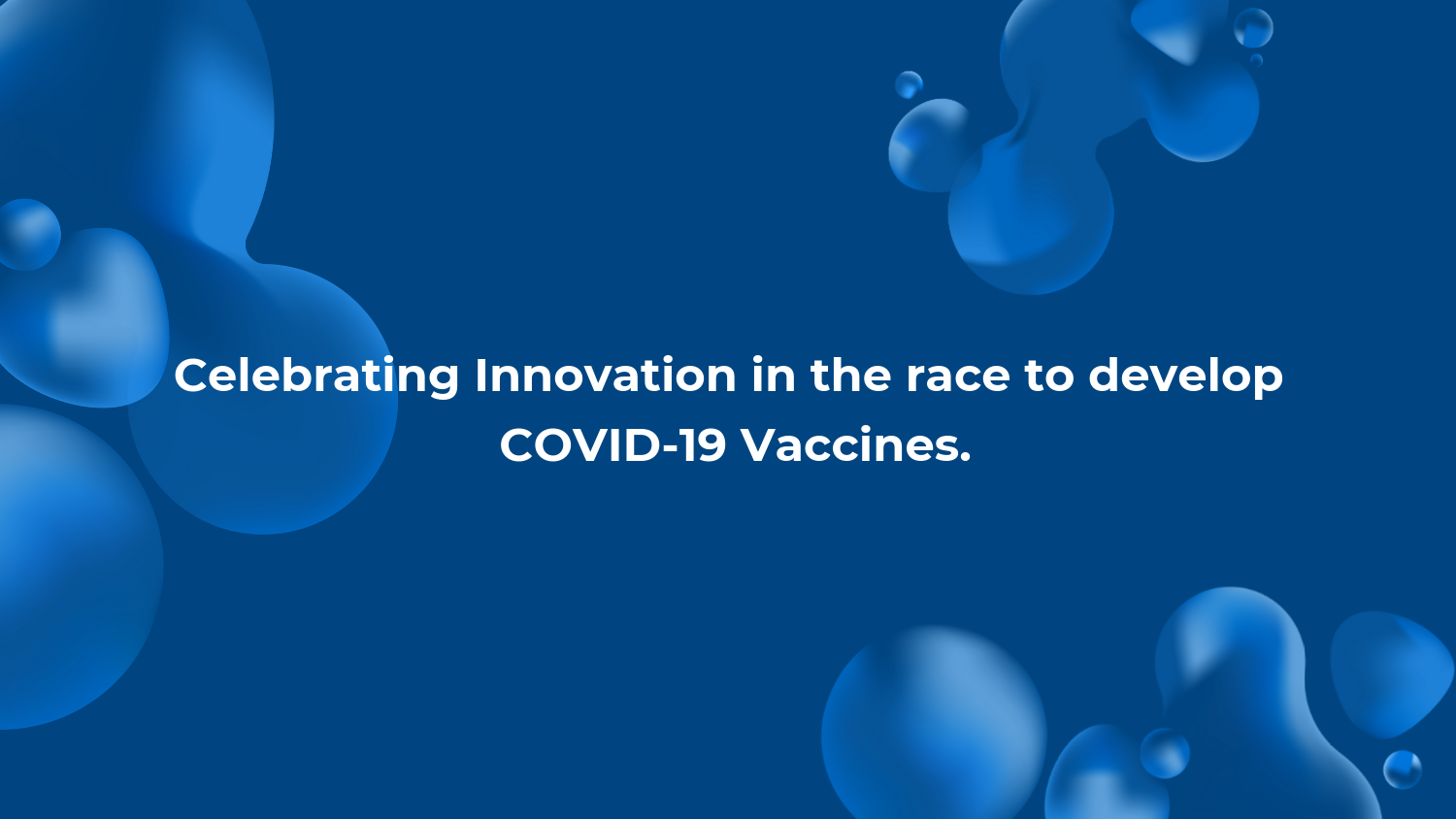 Celebrating Innovation in the race to develop COVID-19 Vaccines.